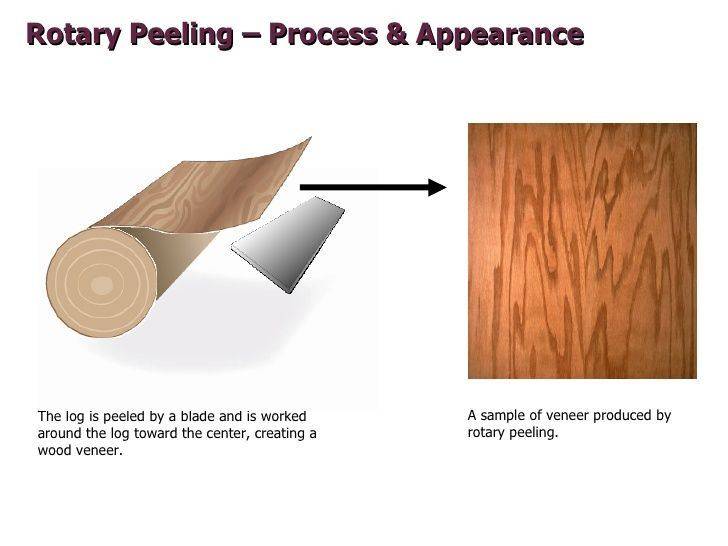 Rotary Peeling – Process & Appearance

The log is peeled by a blade and is worked around the log toward the center, creating a wood veneer.

A sample of veneer produced by rotary peeling.